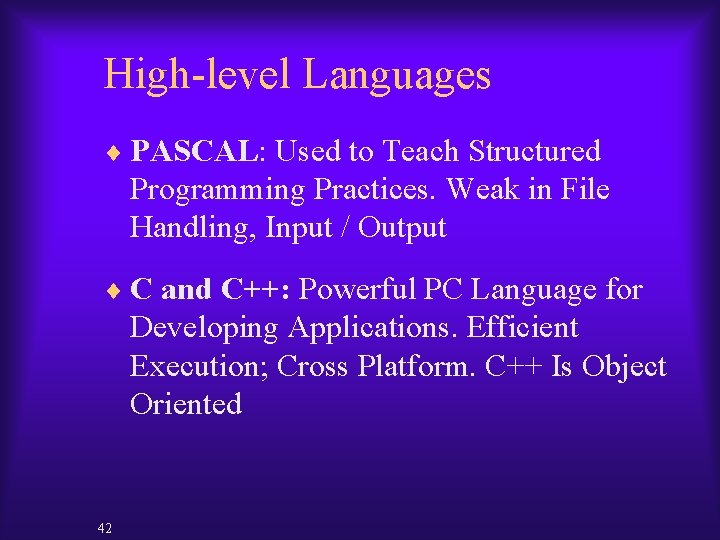 High-level Languages

♦ PASCAL: Used to Teach Structured Programming Practices. Weak in File Handling, Input / Output

♦ C and C++: Powerful PC Language for Developing Applications. Efficient Execution; Cross Platform. C++ Is Object Oriented

42